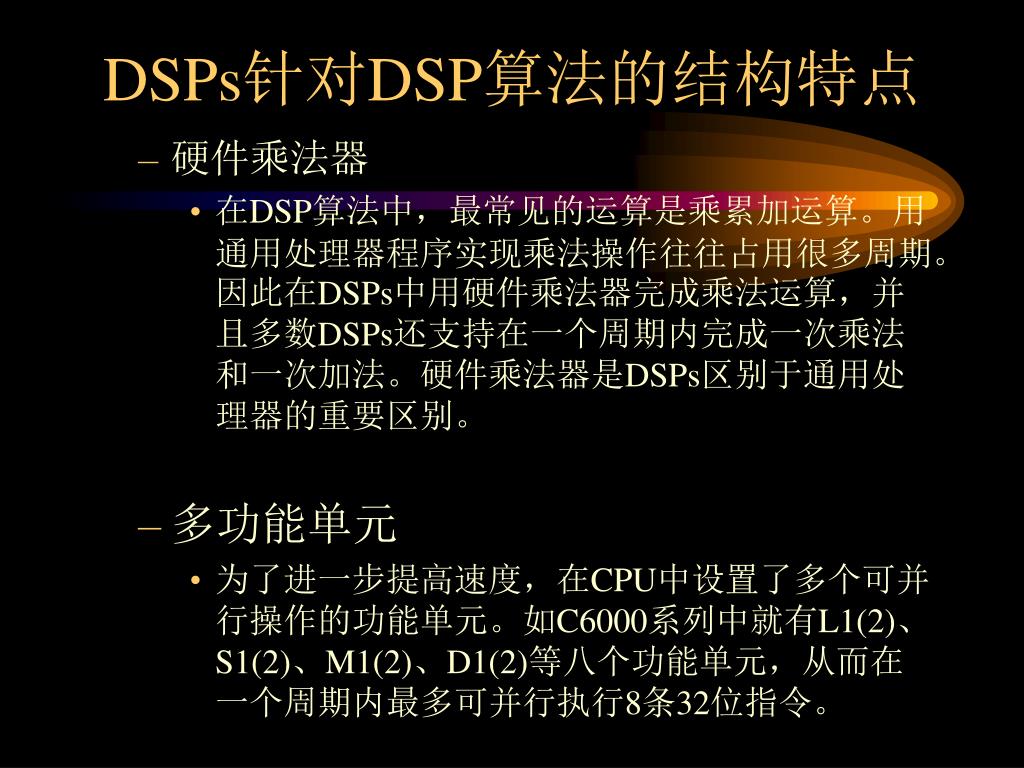 DSPs针对DSP算法的结构特点

– 硬件乘法器

• 在DSP算法中，最常见的运算是乘累加运算。用通用处理器程序实现乘法操作往往占用很多周期。因此在DSPs中用硬件乘法器完成乘法运算，并且多数DSPs还支持在一个周期内完成一次乘法和一次加法。硬件乘法器是DSPs区别于通用处理器的重要区别。

– 多功能单元

• 为了进一步提高速度，在CPU中设置了多个可并行操作的功能单元。如C6000系列中就有L1(2)、S1(2)、M1(2)、D1(2)等八个功能单元，从而在一个周期内最多可并行执行8条32位指令。